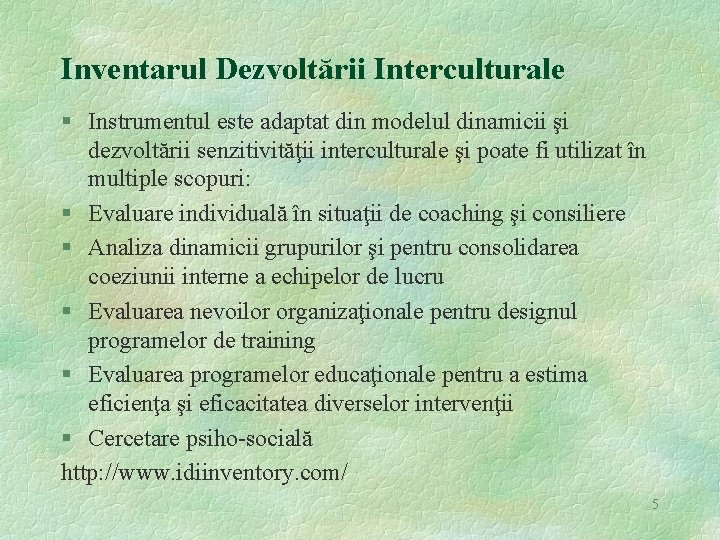 Inventarul Dezvoltării Interculturale

§ Instrumentul este adaptat din modelul dinamicii şi dezvoltării senzitivităţii interculturale şi poate fi utilizat în multiple scopuri:

§ Evaluare individuală în situaţii de coaching şi consiliere

§ Analiza dinamicii grupurilor şi pentru consolidarea coeziunii interne a echipelor de lucru

§ Evaluarea nevoilor organizaţionale pentru designul programelor de training

§ Evaluarea programelor educaţionale pentru a estima eficienţa şi eficacitatea diverselor intervenţii

§ Cercetare psiho-socială

http://www.idiinventory.com/

5